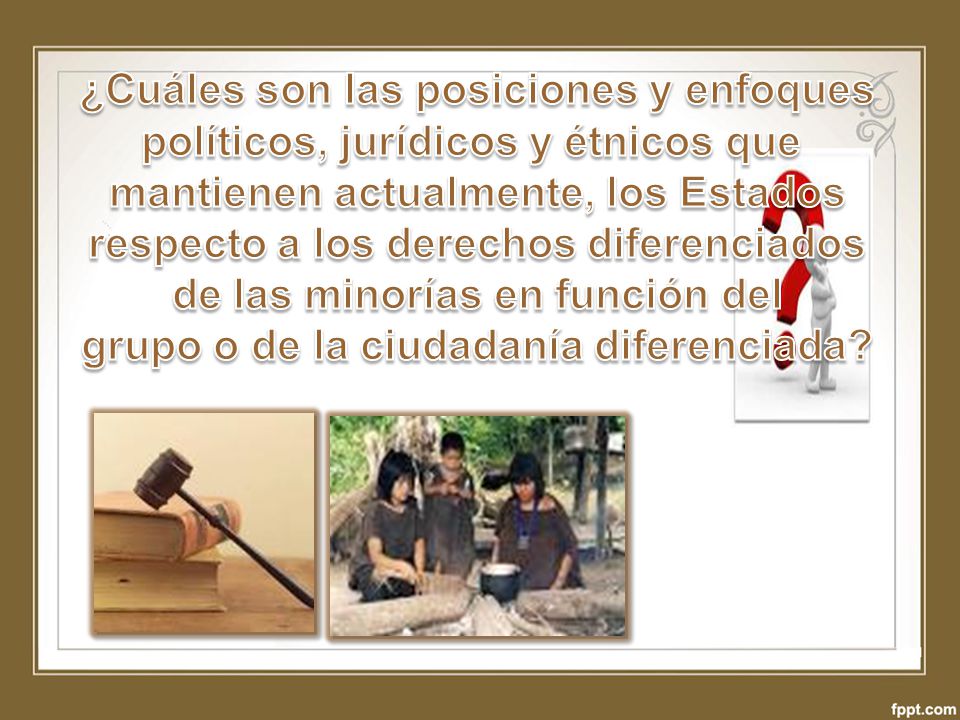 ¿Cuáles son las posiciones y enfoques políticos, jurídicos y étnicos que mantienen actualmente, los Estados respecto a los derechos diferenciados de las minorías en función del grupo o de la ciudadanía diferenciada?

fppt.com